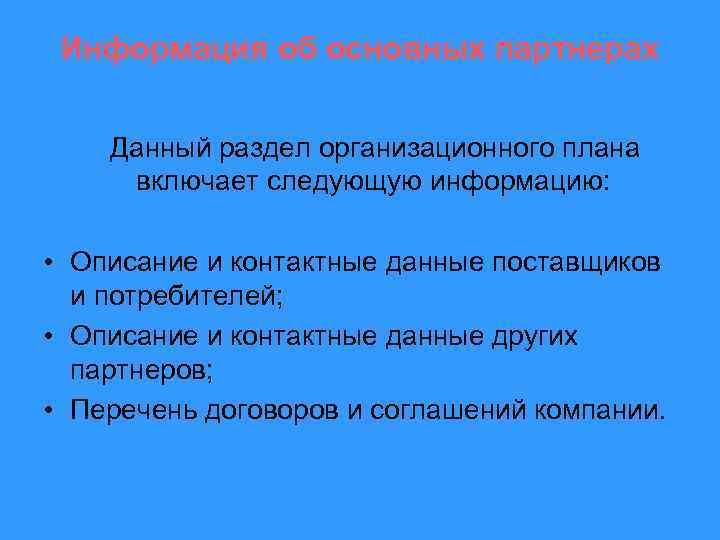 Информация об основных партнерах

Данный раздел организационного плана включает следующую информацию:

• Описание и контактные данные поставщиков и потребителей;
• Описание и контактные данные других партнеров;
• Перечень договоров и соглашений компании.